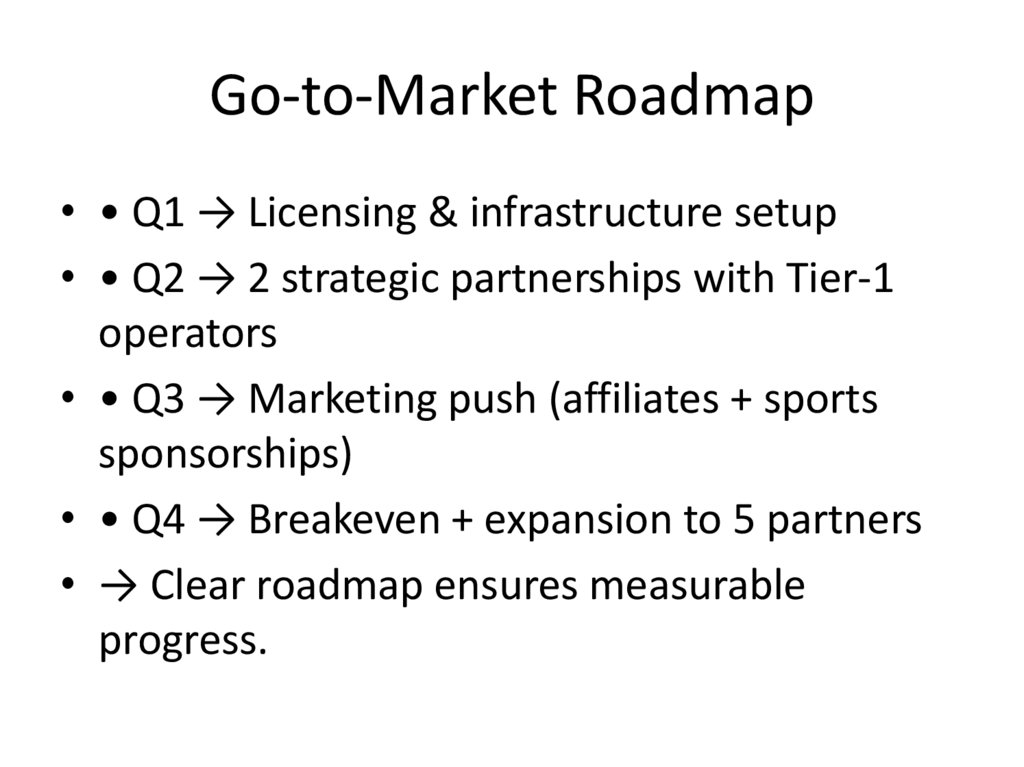 Go-to-Market Roadmap

• • Q1 → Licensing & infrastructure setup
• • Q2 → 2 strategic partnerships with Tier-1 operators
• • Q3 → Marketing push (affiliates + sports sponsorships)
• • Q4 → Breakeven + expansion to 5 partners
• → Clear roadmap ensures measurable progress.